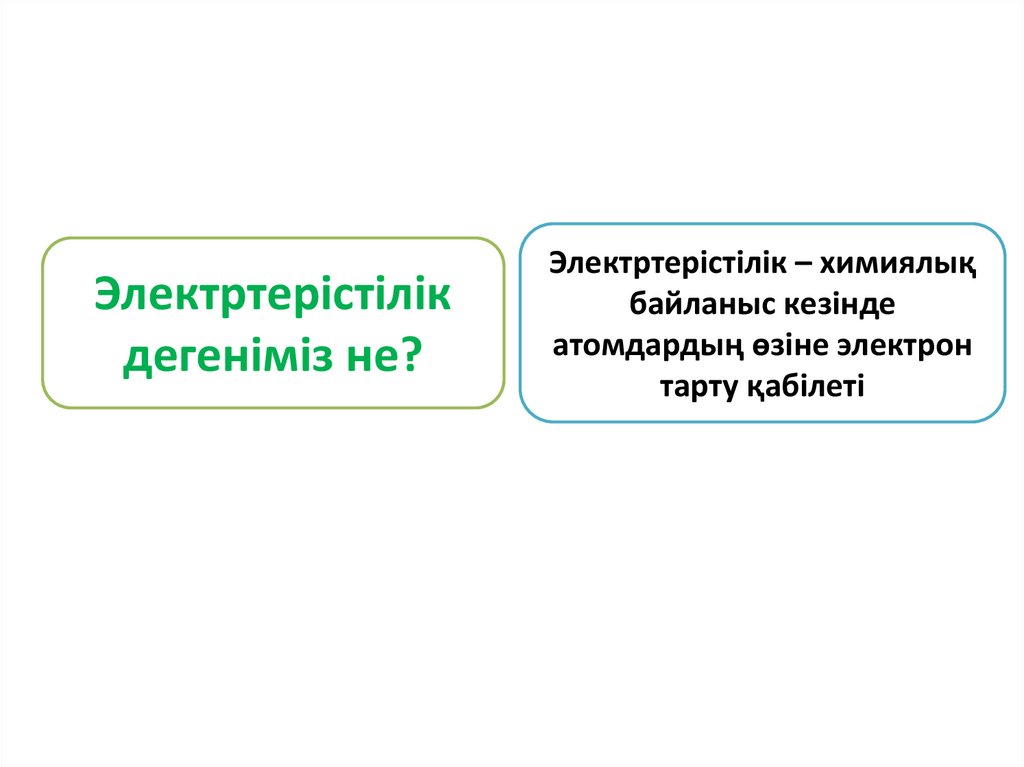 Электртерістілік дегеніміз не?

Электртерістілік – химиялық байланыс кезінде атомдардың өзіне электрон тарту қабілеті